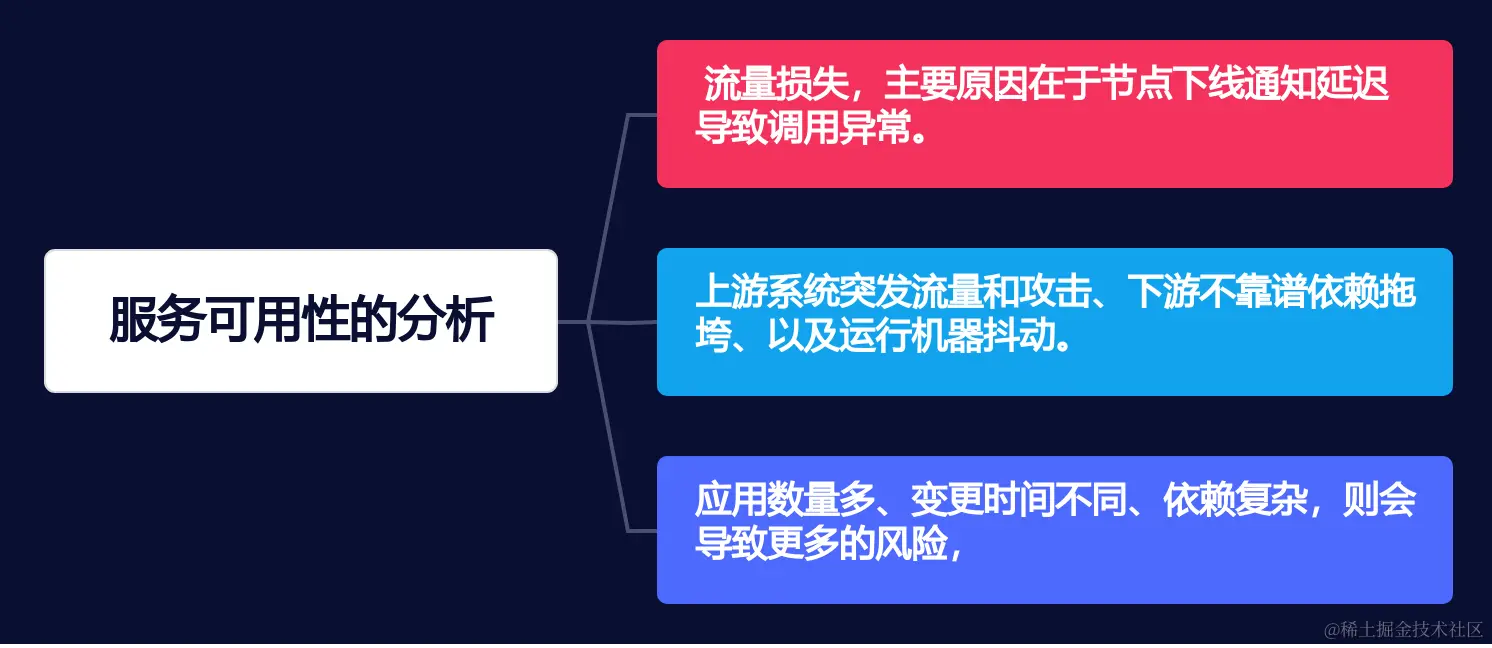 服务可用性的分析

流量损失，主要原因在于节点下线通知延迟导致调用异常。

上游系统突发流量和攻击、下游不靠谱依赖拖垮、以及运行机器抖动。

应用数量多、变更时间不同、依赖复杂，则会导致更多的风险，

@稀土掘金技术社区